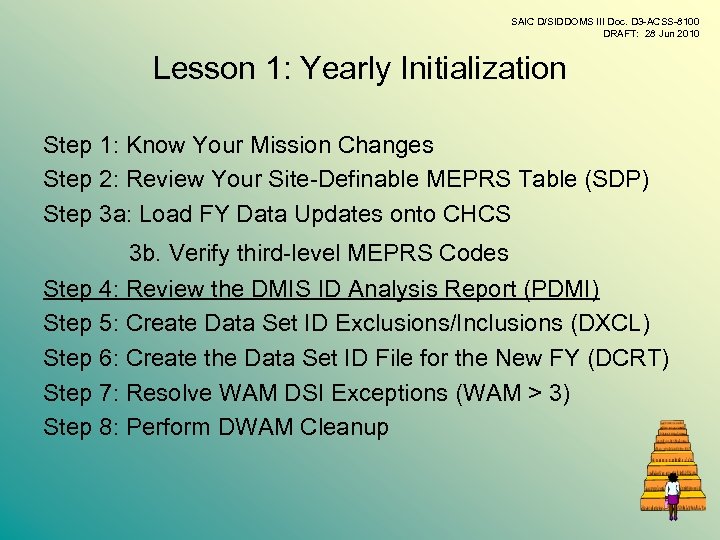 SAIC D/SIDDOMS III Doc. D3-ACSS-8100
DRAFT: 28 Jun 2010

Lesson 1: Yearly Initialization

Step 1: Know Your Mission Changes
Step 2: Review Your Site-Definable MEPRS Table (SDP)
Step 3a: Load FY Data Updates onto CHCS
3b. Verify third-level MEPRS Codes
Step 4: Review the DMIS ID Analysis Report (PDMI)
Step 5: Create Data Set ID Exclusions/Inclusions (DXCL)
Step 6: Create the Data Set ID File for the New FY (DCRT)
Step 7: Resolve WAM DSI Exceptions (WAM > 3)
Step 8: Perform DWAM Cleanup